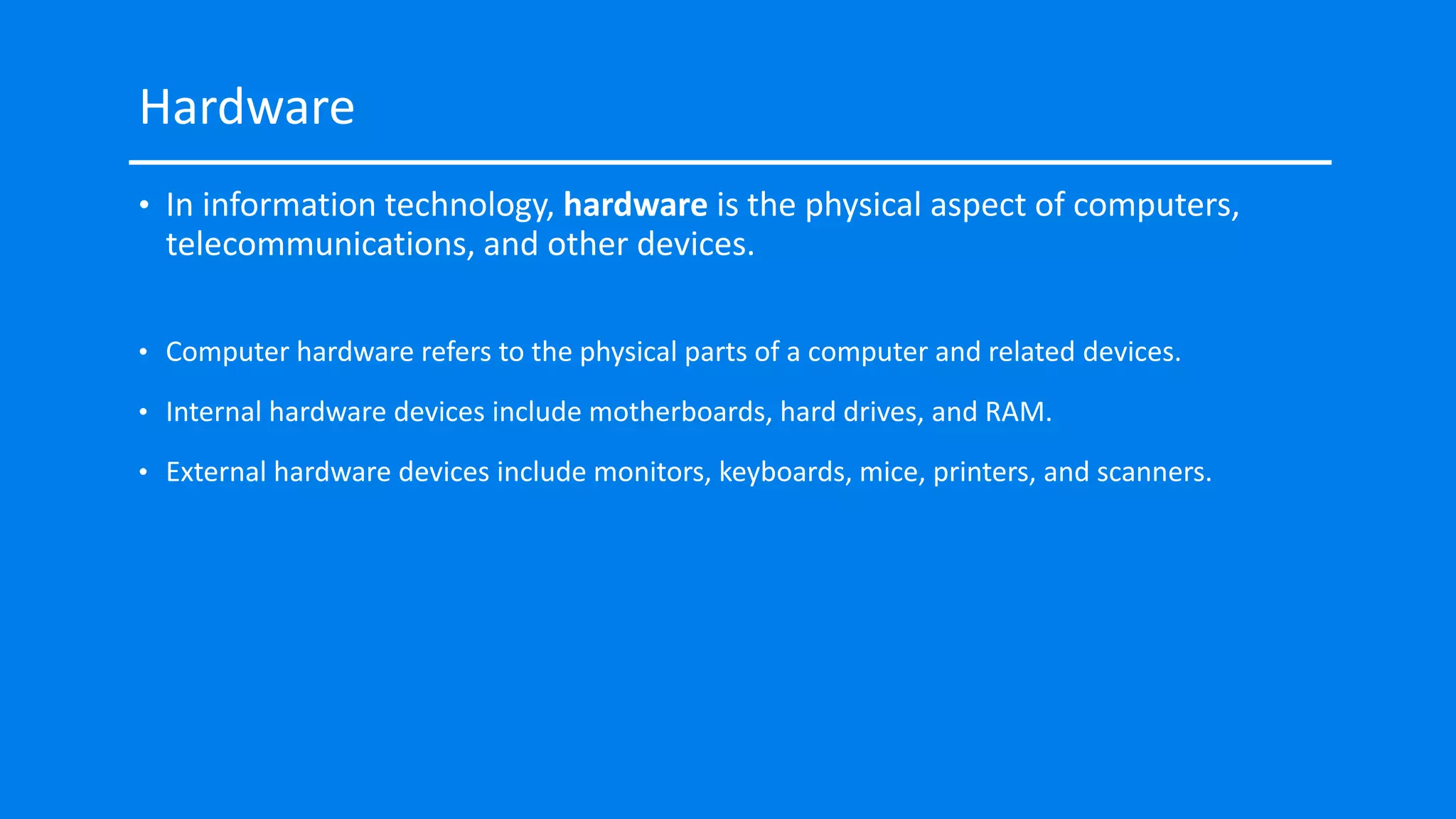 Hardware

• In information technology, hardware is the physical aspect of computers, telecommunications, and other devices.

• Computer hardware refers to the physical parts of a computer and related devices.

• Internal hardware devices include motherboards, hard drives, and RAM.

• External hardware devices include monitors, keyboards, mice, printers, and scanners.